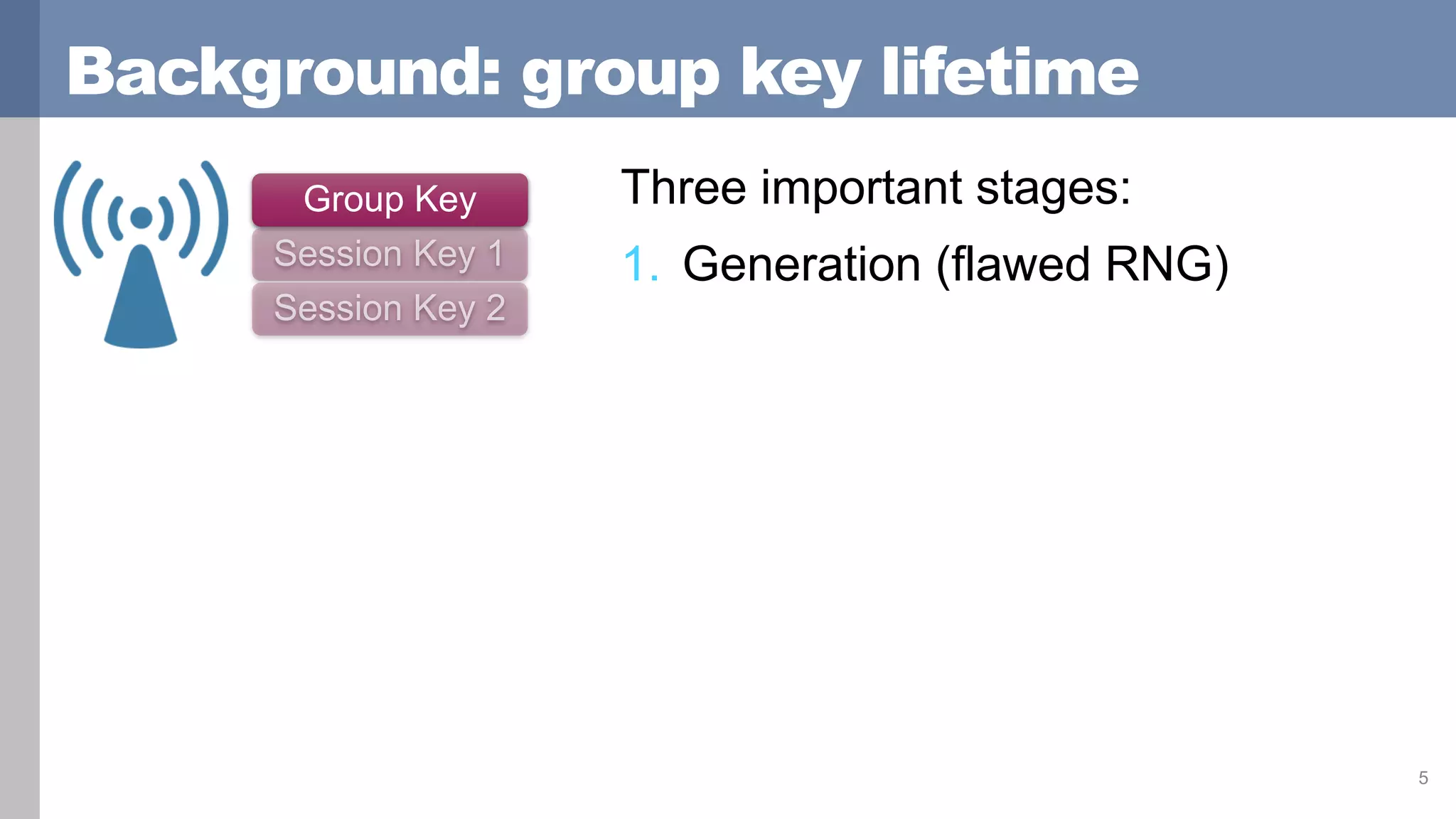 Background: group key lifetime

Group Key
Session Key 1
Session Key 2

Three important stages:

1. Generation (flawed RNG)

5